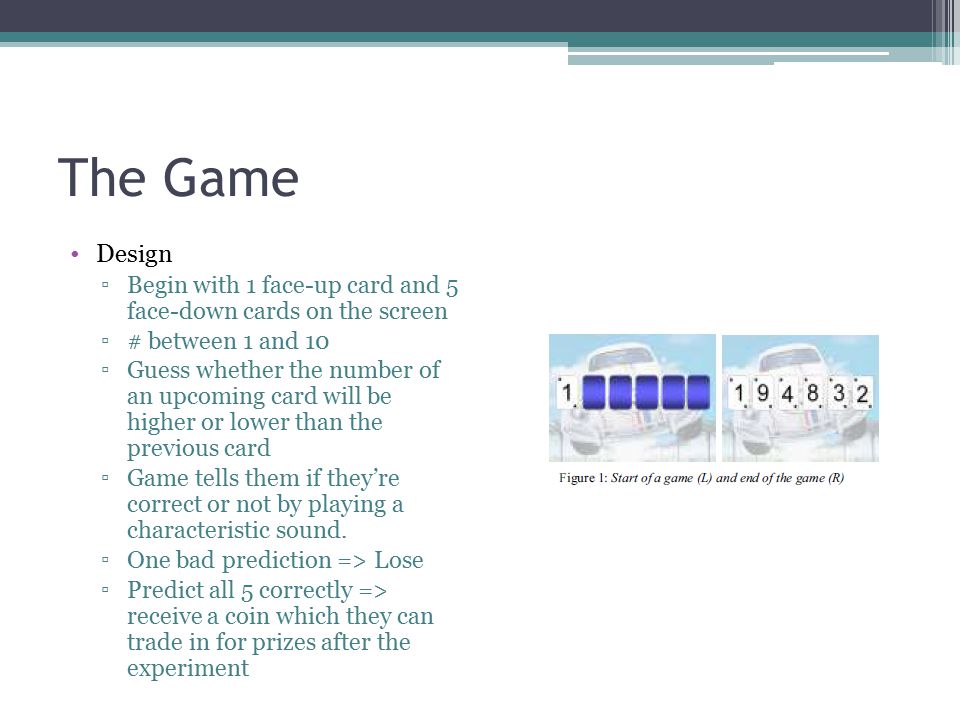 The Game

• Design
▫ Begin with 1 face-up card and 5 face-down cards on the screen
▫ # between 1 and 10
▫ Guess whether the number of an upcoming card will be higher or lower than the previous card
▫ Game tells them if they're correct or not by playing a characteristic sound.
▫ One bad prediction => Lose
▫ Predict all 5 correctly => receive a coin which they can trade in for prizes after the experiment

1

1 9 4 8 3 2

Figure 1: Start of a game (L) and end of the game (R)